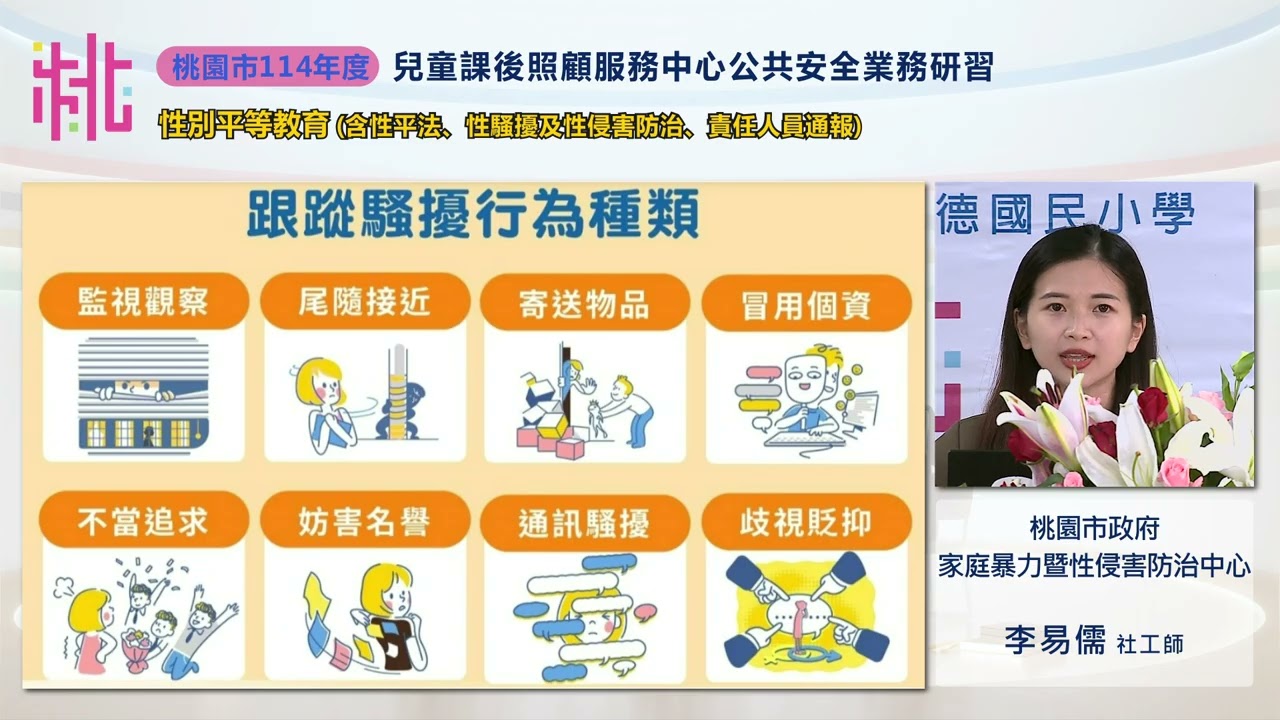 桃

桃園市114年度 兒童課後照顧服務中心公共安全業務研習

性別平等教育 (含性平法、性騷擾及性侵害防治、責任人員通報)

跟蹤騷擾行為種類

監視觀察

尾隨接近

寄送物品

冒用個資

不當追求

妨害名譽

通訊騷擾

歧視貶抑

德國民小學

桃園市政府
家庭暴力暨性侵害防治中心

李易儒 社工師